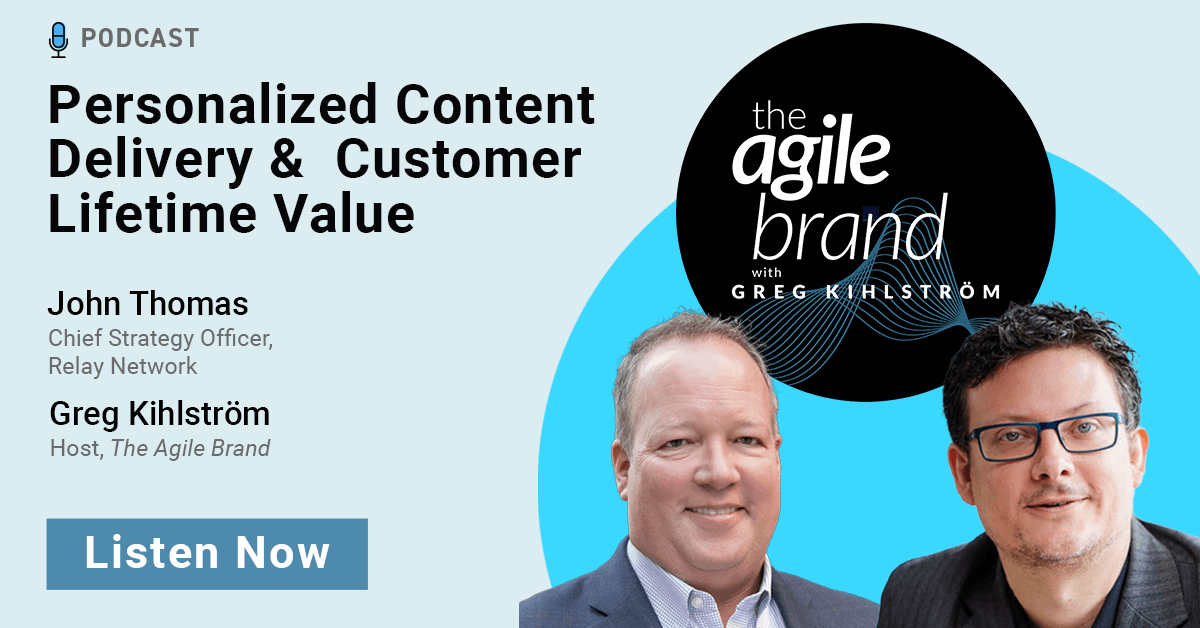 PODCAST

Personalized Content Delivery & Customer Lifetime Value

John Thomas
Chief Strategy Officer, Relay Network

Greg Kihlström
Host, The Agile Brand

Listen Now

the agile brand
with
GREG KIHLSTRÖM